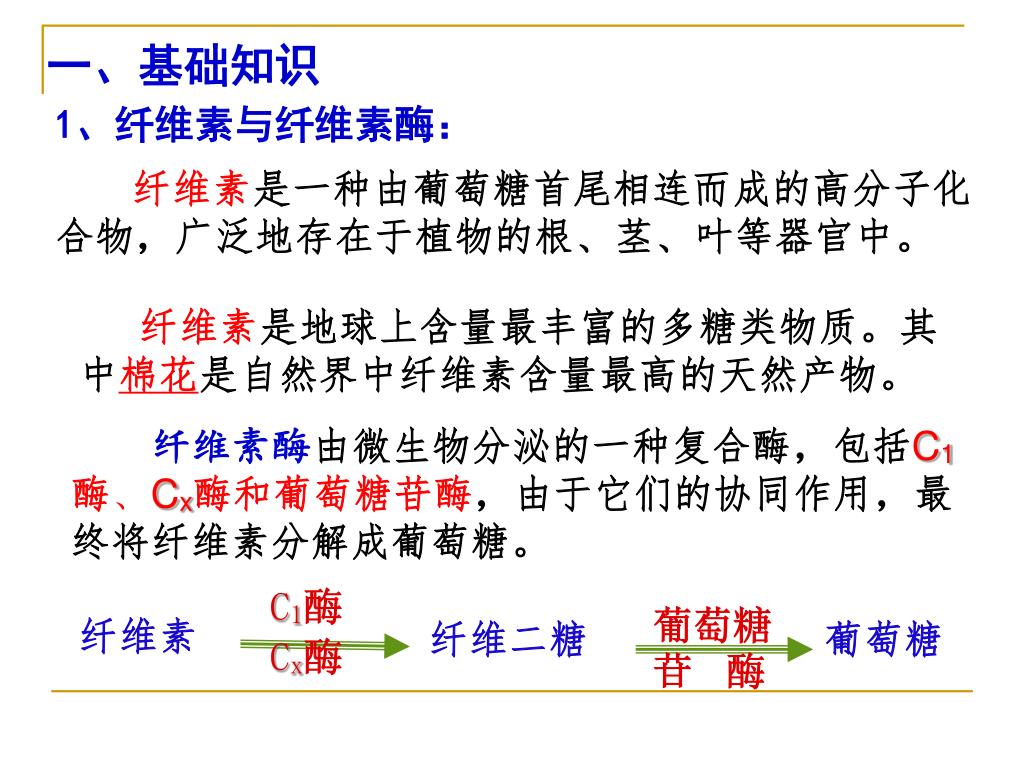 一、基础知识

1、纤维素与纤维素酶：

纤维素是一种由葡萄糖首尾相连而成的高分子化合物，广泛地存在于植物的根、茎、叶等器官中。

纤维素是地球上含量最丰富的多糖类物质。其中棉花是自然界中纤维素含量最高的天然产物。

纤维素酶由微生物分泌的一种复合酶，包括$C_1$酶、$C_x$酶和葡萄糖苷酶，由于它们的协同作用，最终将纤维素分解成葡萄糖。

纤维素 $C_1$酶 $C_x$酶 纤维二糖 葡萄糖苷 酶 葡萄糖